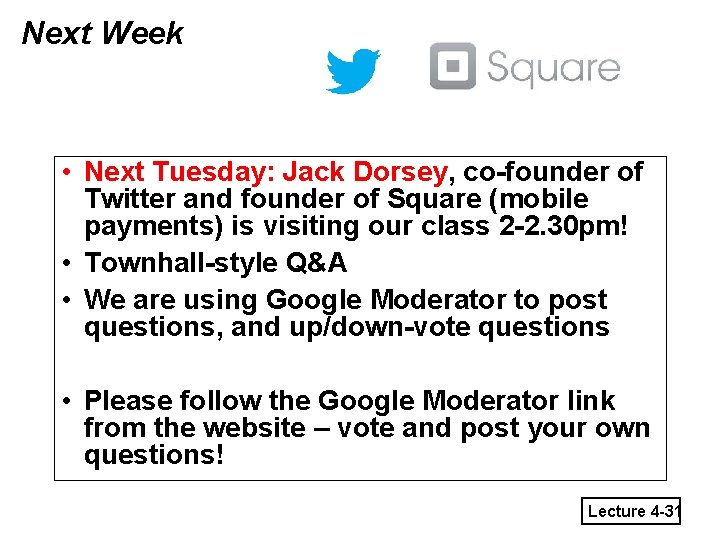 Next Week

Square

• Next Tuesday: Jack Dorsey, co-founder of Twitter and founder of Square (mobile payments) is visiting our class 2-2.30pm!
• Townhall-style Q&A
• We are using Google Moderator to post questions, and up/down-vote questions

• Please follow the Google Moderator link from the website – vote and post your own questions!

Lecture 4-31